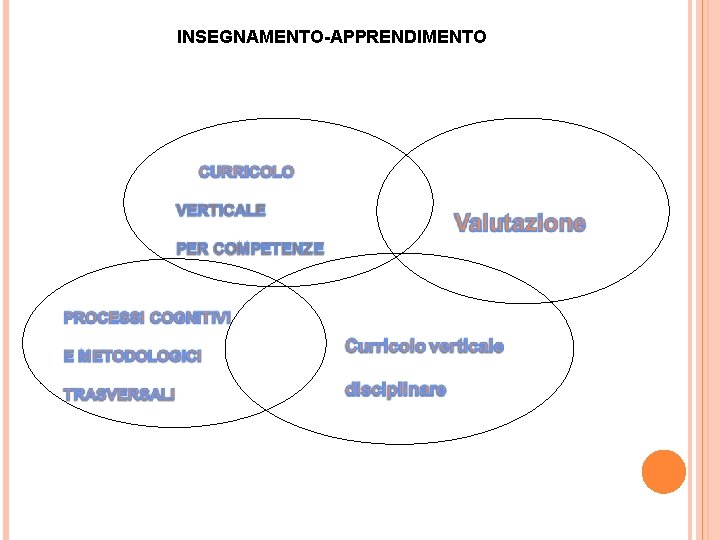 INSEGNAMENTO-APPRENDIMENTO

CURRICOLO
VERTICALE
PER COMPETENZE

Valutazione

PROCESSI COGNITIVI
E METODOLOGICI
TRASVERSALI

Curricolo verticale
disciplinare